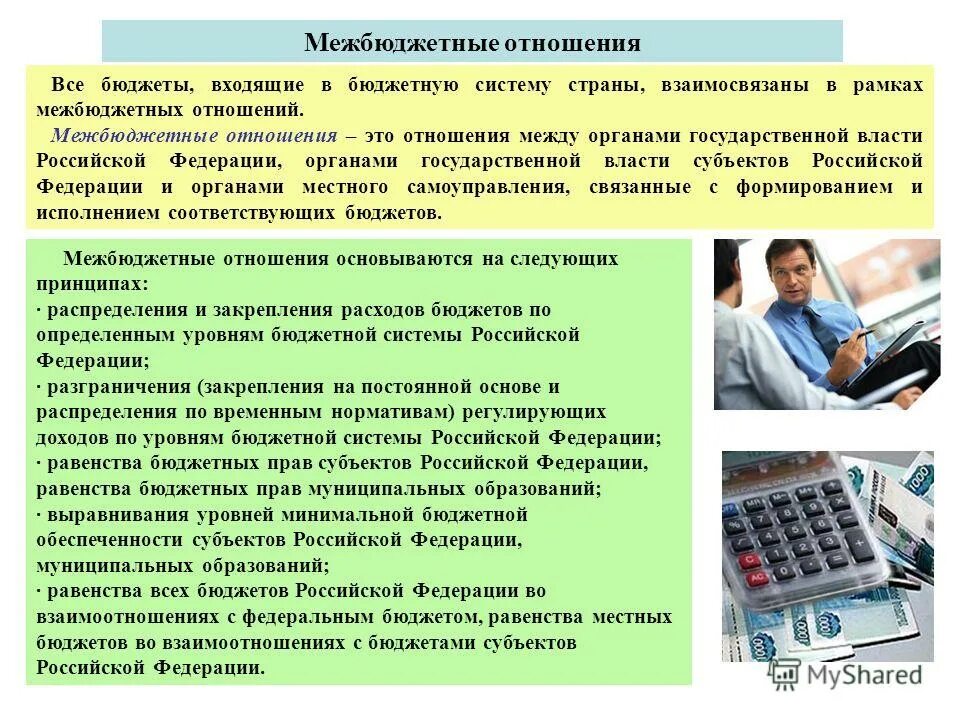 Межбюджетные отношения

Все бюджеты, входящие в бюджетную систему страны, взаимосвязаны в рамках межбюджетных отношений.

Межбюджетные отношения – это отношения между органами государственной власти Российской Федерации, органами государственной власти субъектов Российской Федерации и органами местного самоуправления, связанные с формированием и исполнением соответствующих бюджетов.

Межбюджетные отношения основываются на следующих принципах:
· распределения и закрепления расходов бюджетов по определенным уровням бюджетной системы Российской Федерации;
· разграничения (закрепления на постоянной основе и распределения по временным нормативам) регулирующих доходов по уровням бюджетной системы Российской Федерации;
· равенства бюджетных прав субъектов Российской Федерации, равенства бюджетных прав муниципальных образований;
· выравнивания уровней минимальной бюджетной обеспеченности субъектов Российской Федерации, муниципальных образований;
· равенства всех бюджетов Российской Федерации во взаимоотношениях с федеральным бюджетом, равенства местных бюджетов во взаимоотношениях с бюджетами субъектов Российской Федерации.

MyShared